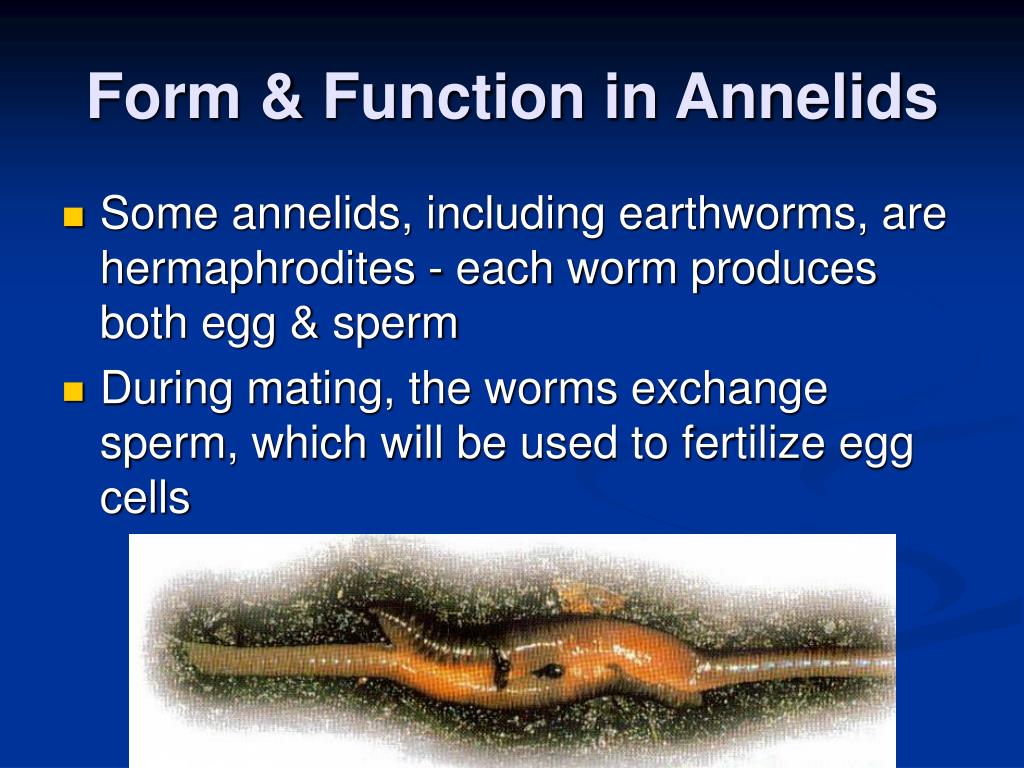 Form & Function in Annelids

Some annelids, including earthworms, are hermaphrodites - each worm produces both egg & sperm

During mating, the worms exchange sperm, which will be used to fertilize egg cells